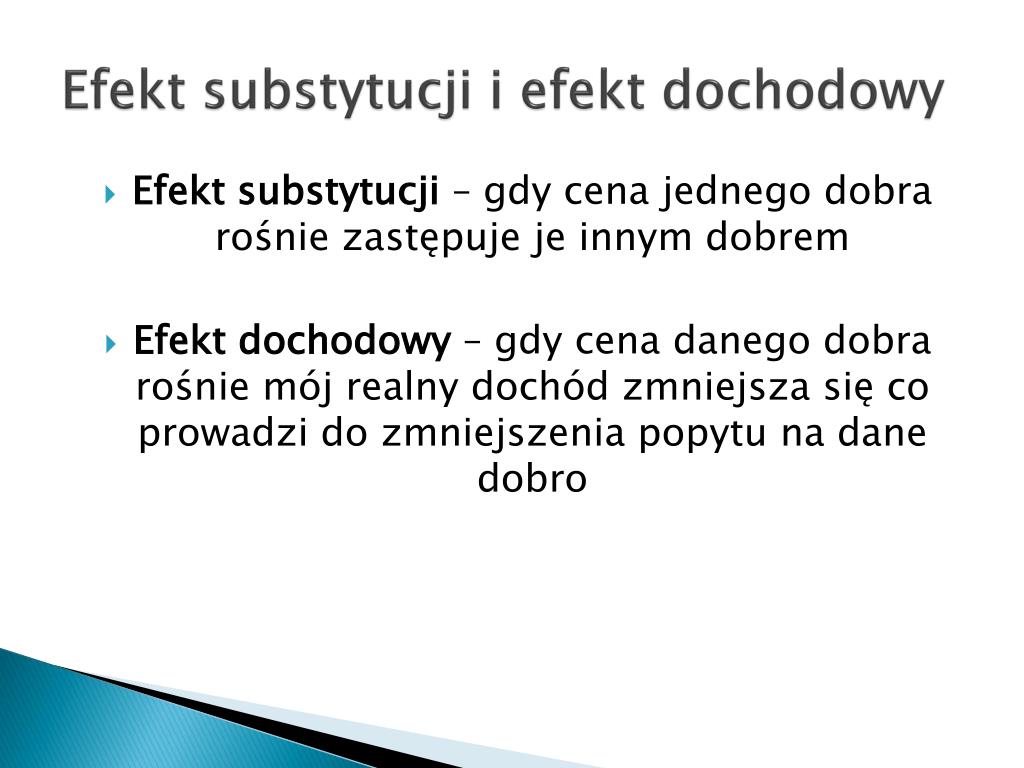 Efekt substytucji i efekt dochodowy

Efekt substytucji – gdy cena jednego dobra rośnie zastępuje je innym dobrem

Efekt dochodowy – gdy cena danego dobra rośnie mój realny dochód zmniejsza się co prowadzi do zmniejszenia popytu na dane dobro